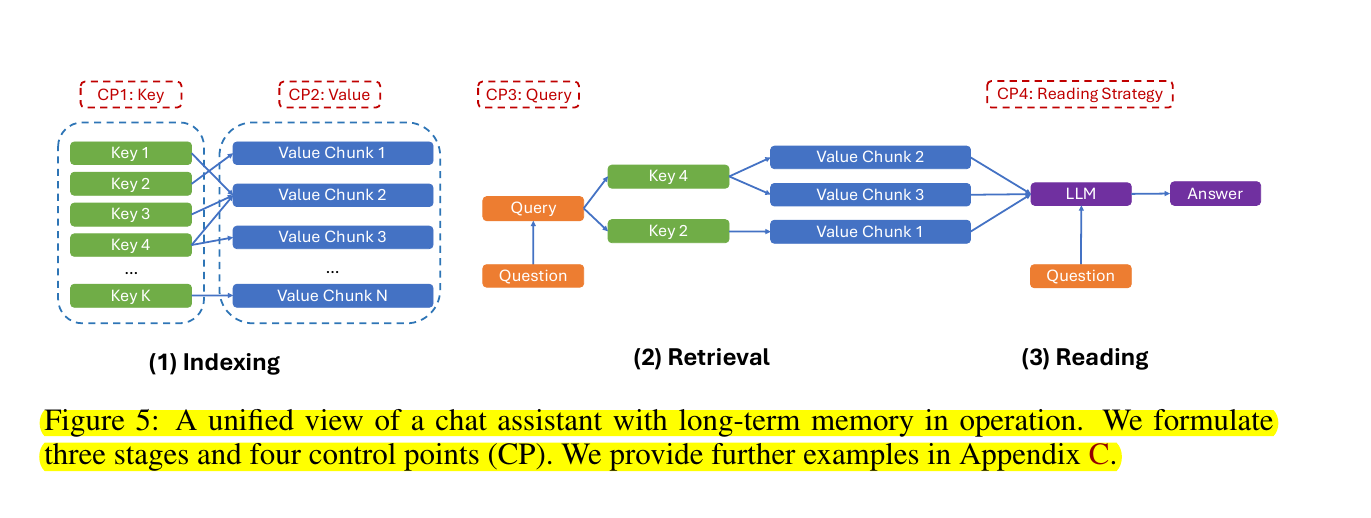 CP1: Key

CP2: Value

CP3: Query

CP4: Reading Strategy

Key 1
Key 2
Key 3
Key 4
...
Key K

Value Chunk 1
Value Chunk 2
Value Chunk 3
...
Value Chunk N

Query

Question

Key 4
Key 2

Value Chunk 2
Value Chunk 3
Value Chunk 1

LLM

Answer

Question

(1) Indexing

(2) Retrieval

(3) Reading

Figure 5: A unified view of a chat assistant with long-term memory in operation. We formulate three stages and four control points (CP). We provide further examples in Appendix C.